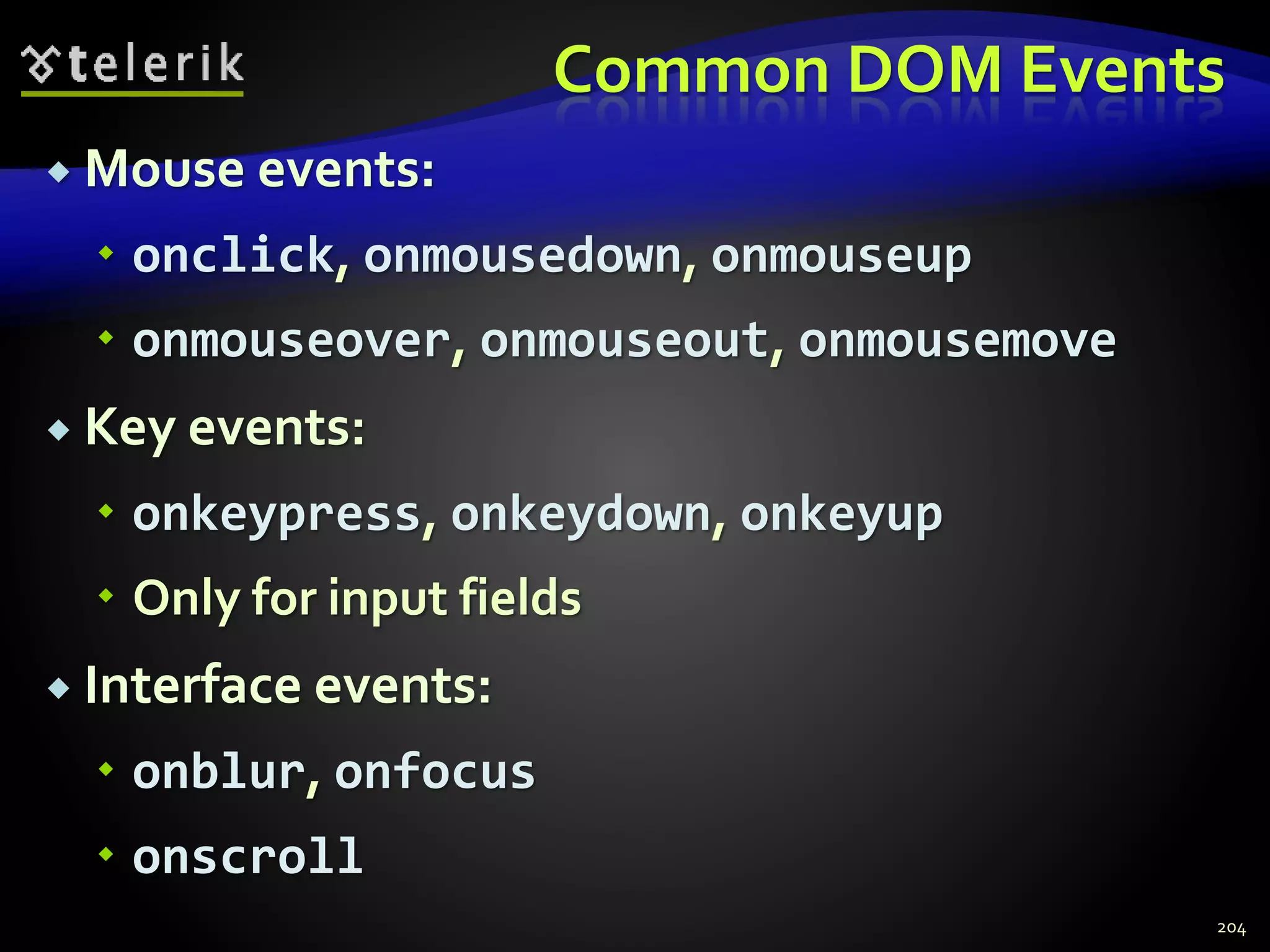 telerik

Common DOM Events

Mouse events:

onclick, onmousedown, onmouseup

onmouseover, onmouseout, onmousemove

Key events:

onkeypress, onkeydown, onkeyup

Only for input fields

Interface events:

onblur, onfocus

onscroll

204